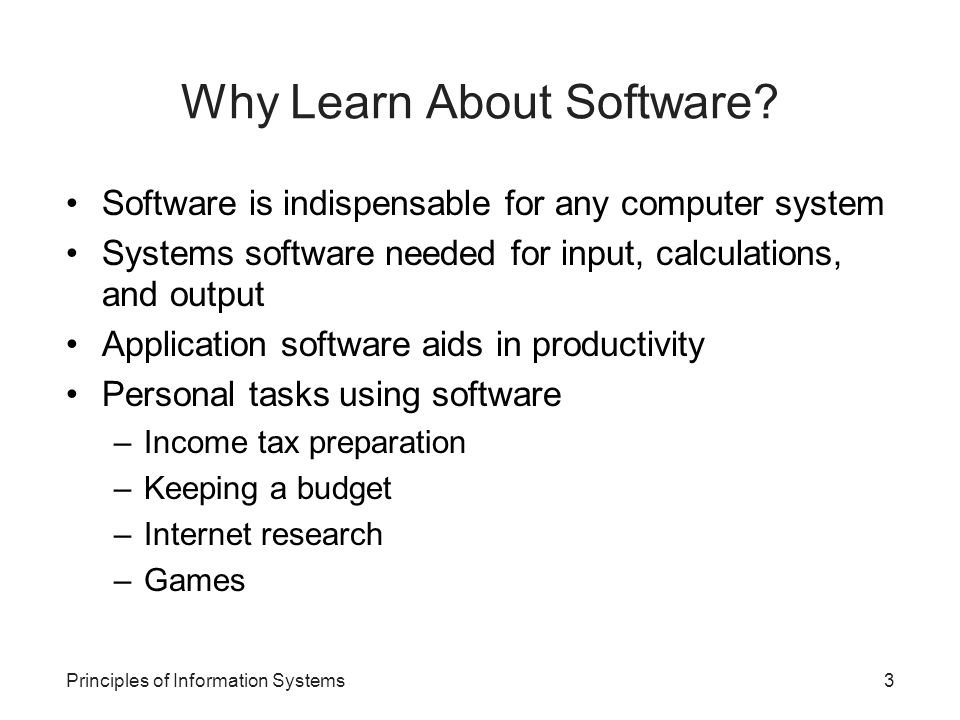 Why Learn About Software?

• Software is indispensable for any computer system
• Systems software needed for input, calculations, and output
• Application software aids in productivity
• Personal tasks using software
– Income tax preparation
– Keeping a budget
– Internet research
– Games

Principles of Information Systems

3